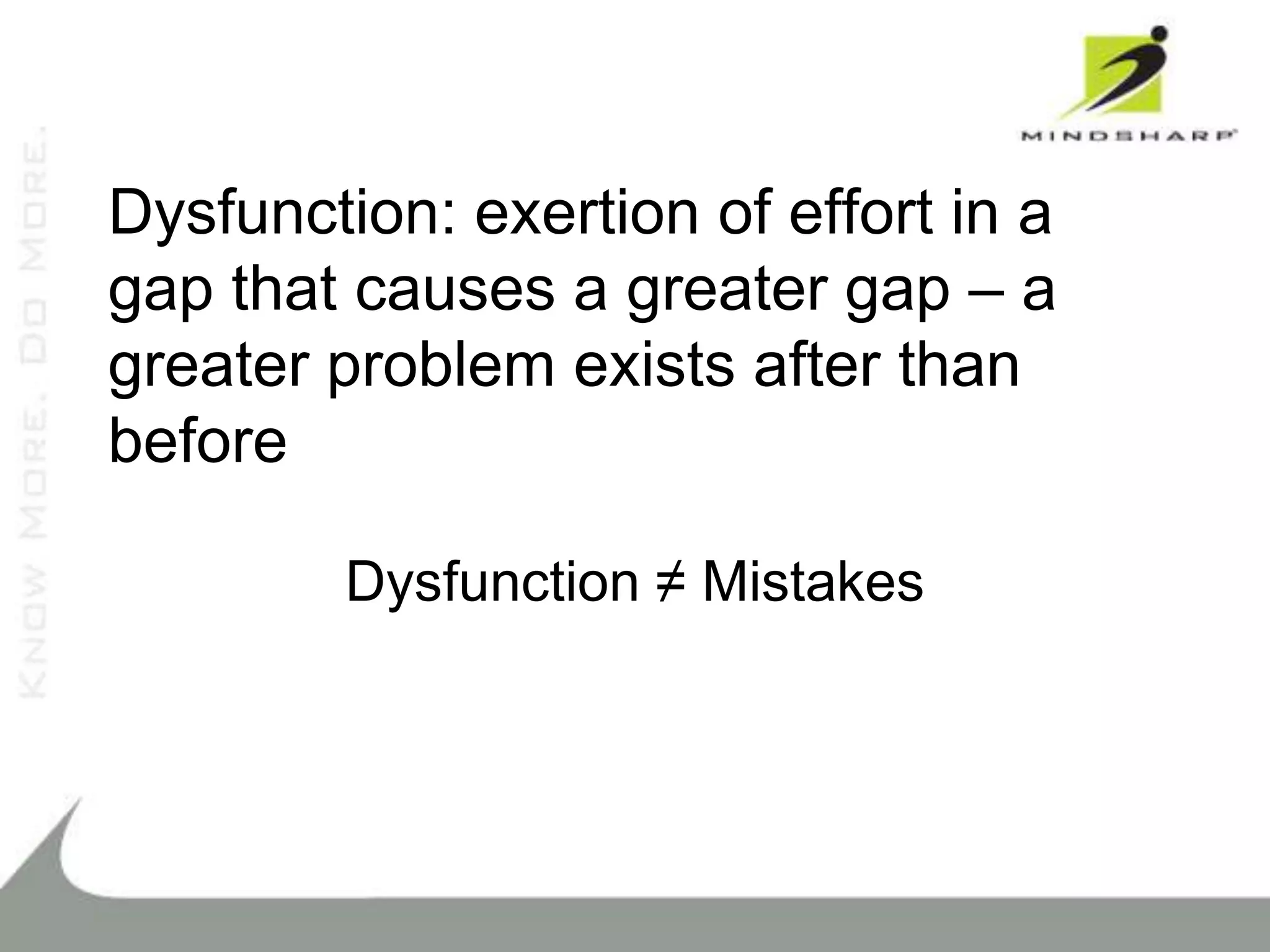 MINDSHARP

KNOW MORE. DO MORE.

Dysfunction: exertion of effort in a gap that causes a greater gap – a greater problem exists after than before

Dysfunction ≠ Mistakes